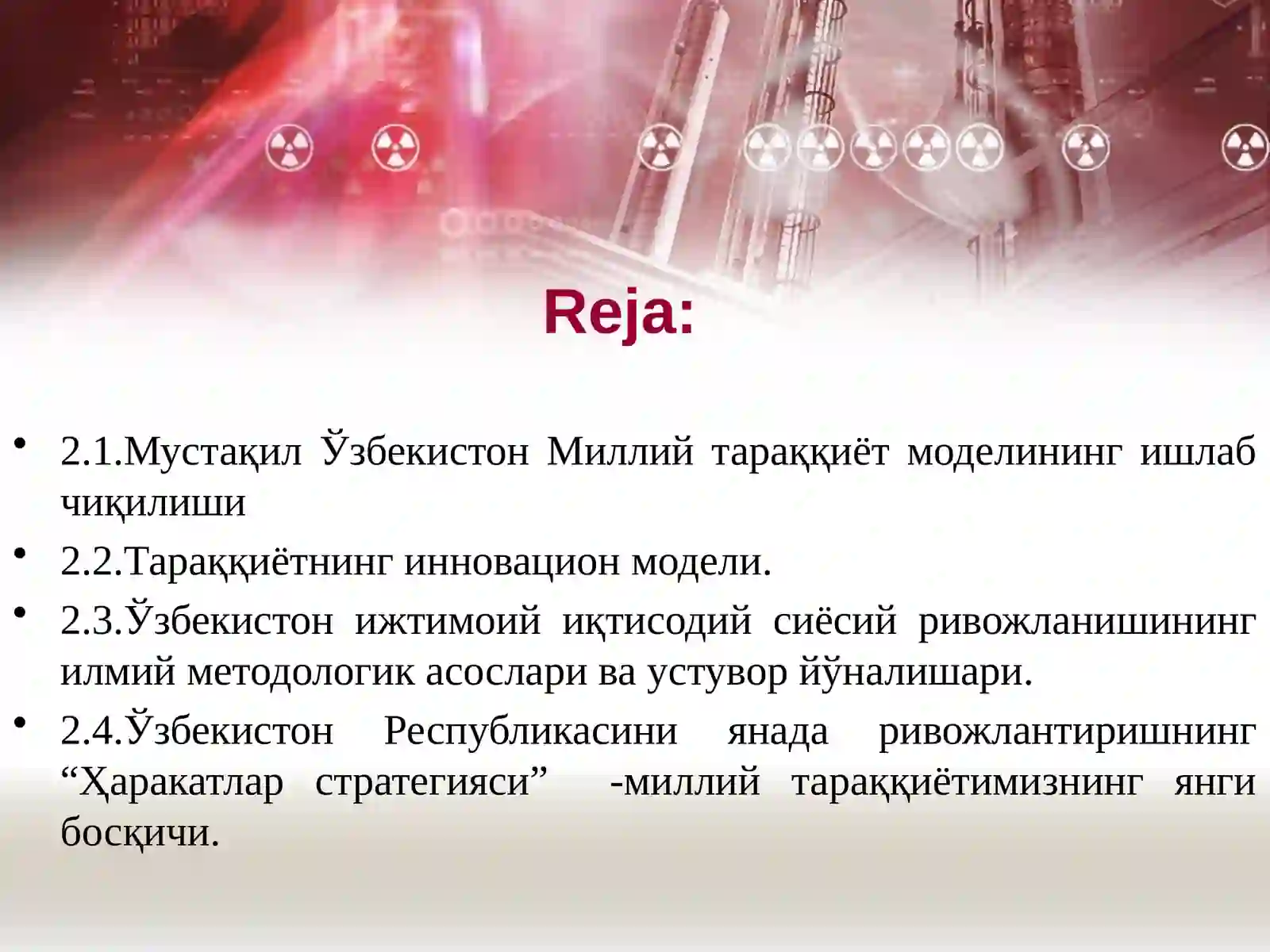 Reja:

• 2.1.Мустақил Ўзбекистон Миллий тараққиёт моделининг ишлаб чиқилиши

• 2.2.Тараққиётнинг инновацион модели.

• 2.3.Ўзбекистон ижтимоий иқтисодий сиёсий ривожланишининг илмий методологик асослари ва устувор йўналишари.

• 2.4.Ўзбекистон Республикасини янада ривожлантиришнинг “Ҳаракатлар стратегияси” -миллий тараққиётимизнинг янги босқичи.